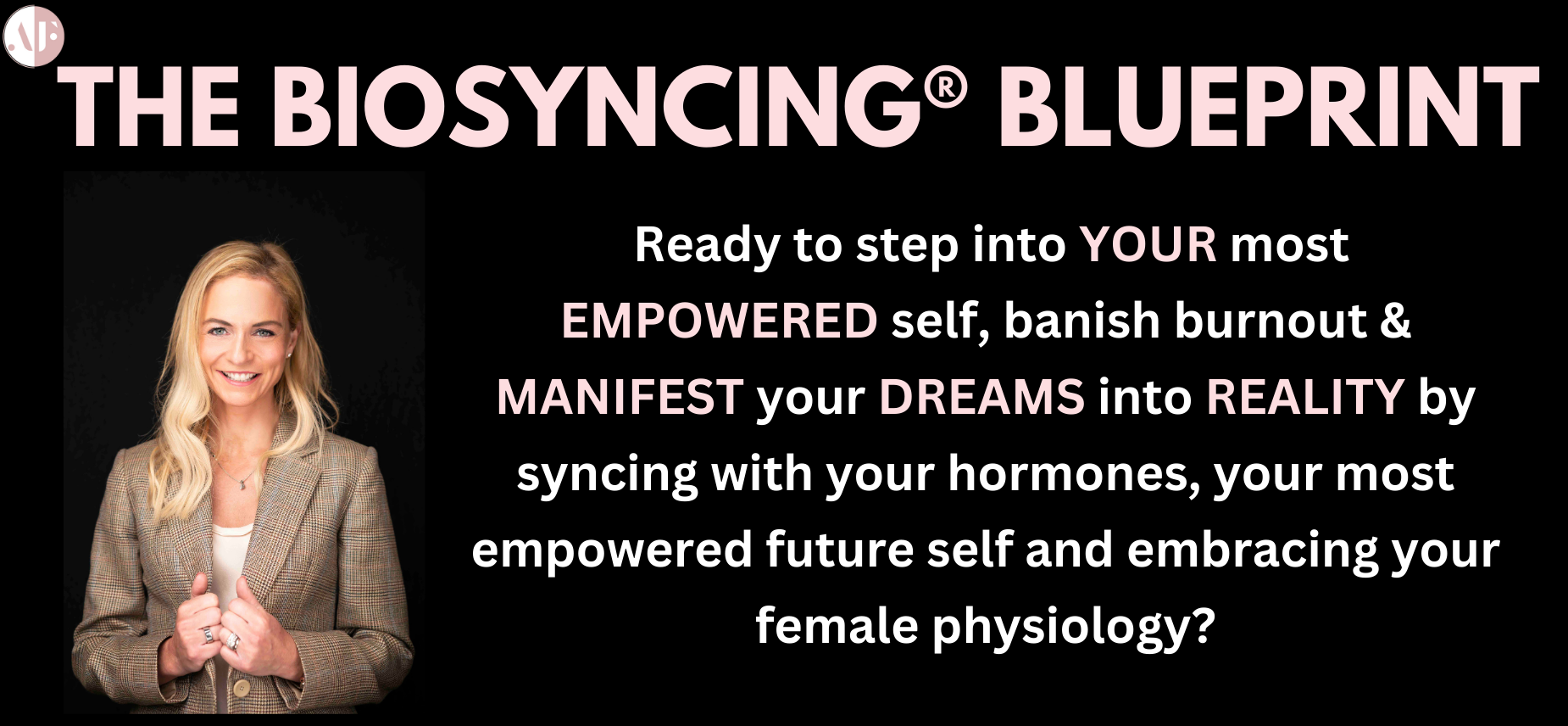 AF

THE BIOSYNCING® BLUEPRINT

Ready to step into YOUR most EMPOWERED self, banish burnout & MANIFEST your DREAMS into REALITY by syncing with your hormones, your most empowered future self and embracing your female physiology?